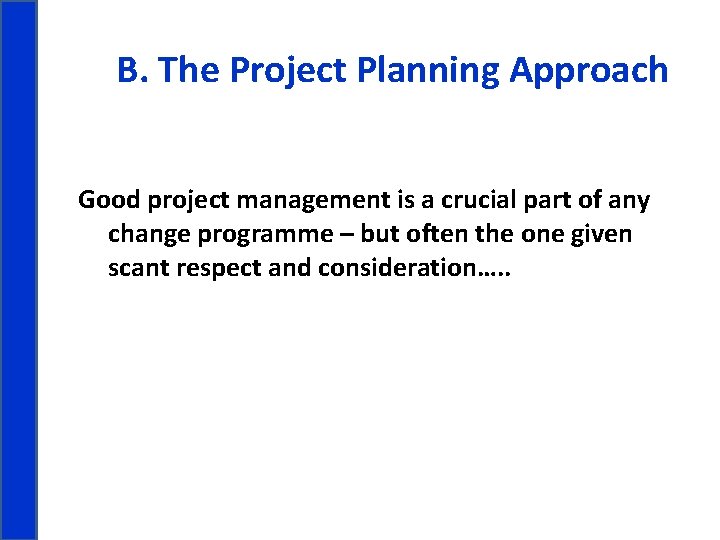 B. The Project Planning Approach

Good project management is a crucial part of any change programme – but often the one given scant respect and consideration…..